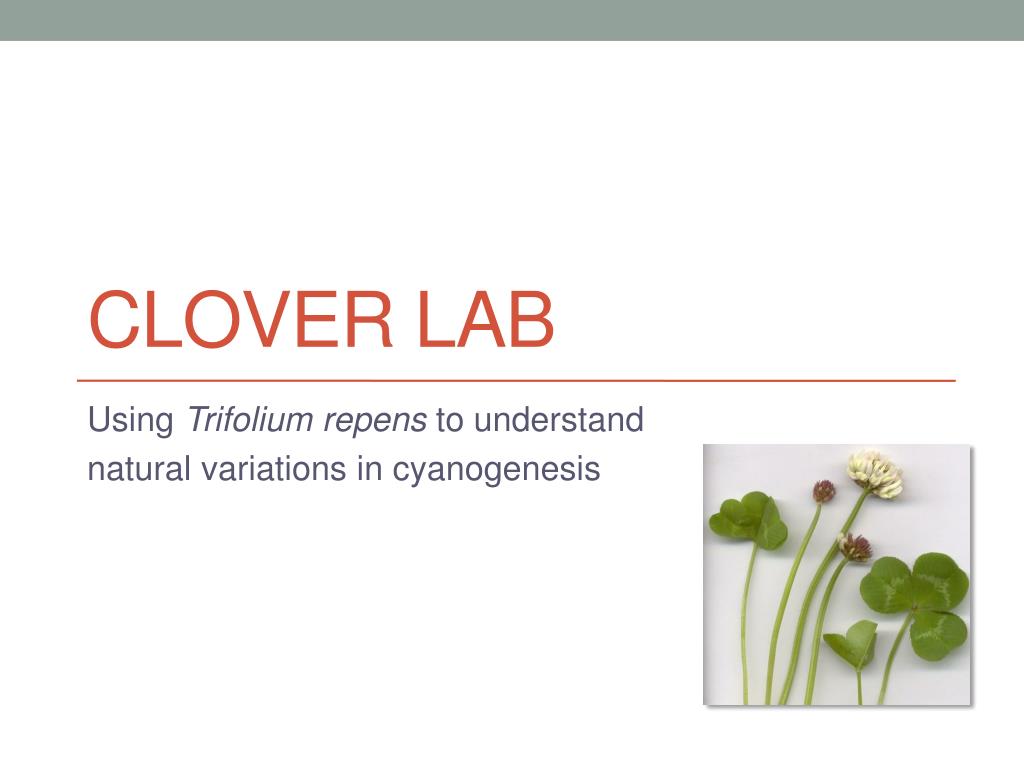 CLOVER LAB

Using Trifolium repens to understand natural variations in cyanogenesis